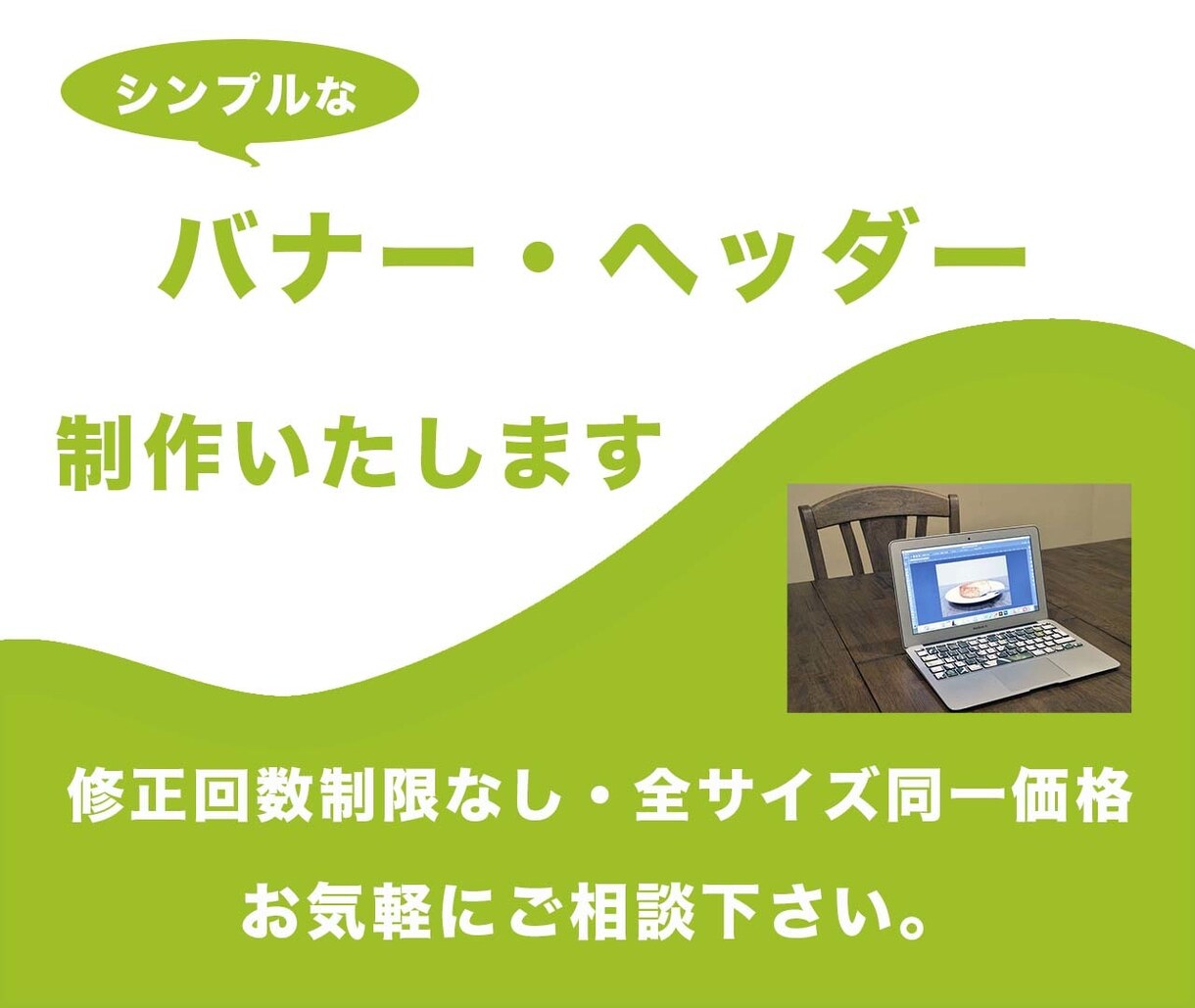 シンプルな

バナー・ヘッダー

制作いたします

修正回数制限なし・全サイズ同一価格

お気軽にご相談下さい。